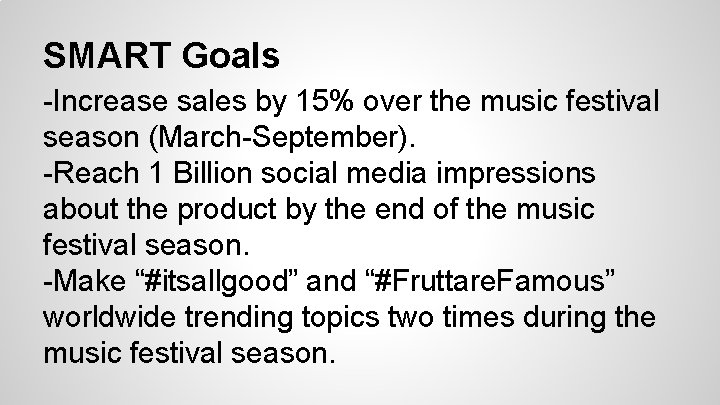 SMART Goals

-Increase sales by 15% over the music festival season (March-September).
-Reach 1 Billion social media impressions about the product by the end of the music festival season.
-Make “#itsallgood” and “#FruttareFamous” worldwide trending topics two times during the music festival season.